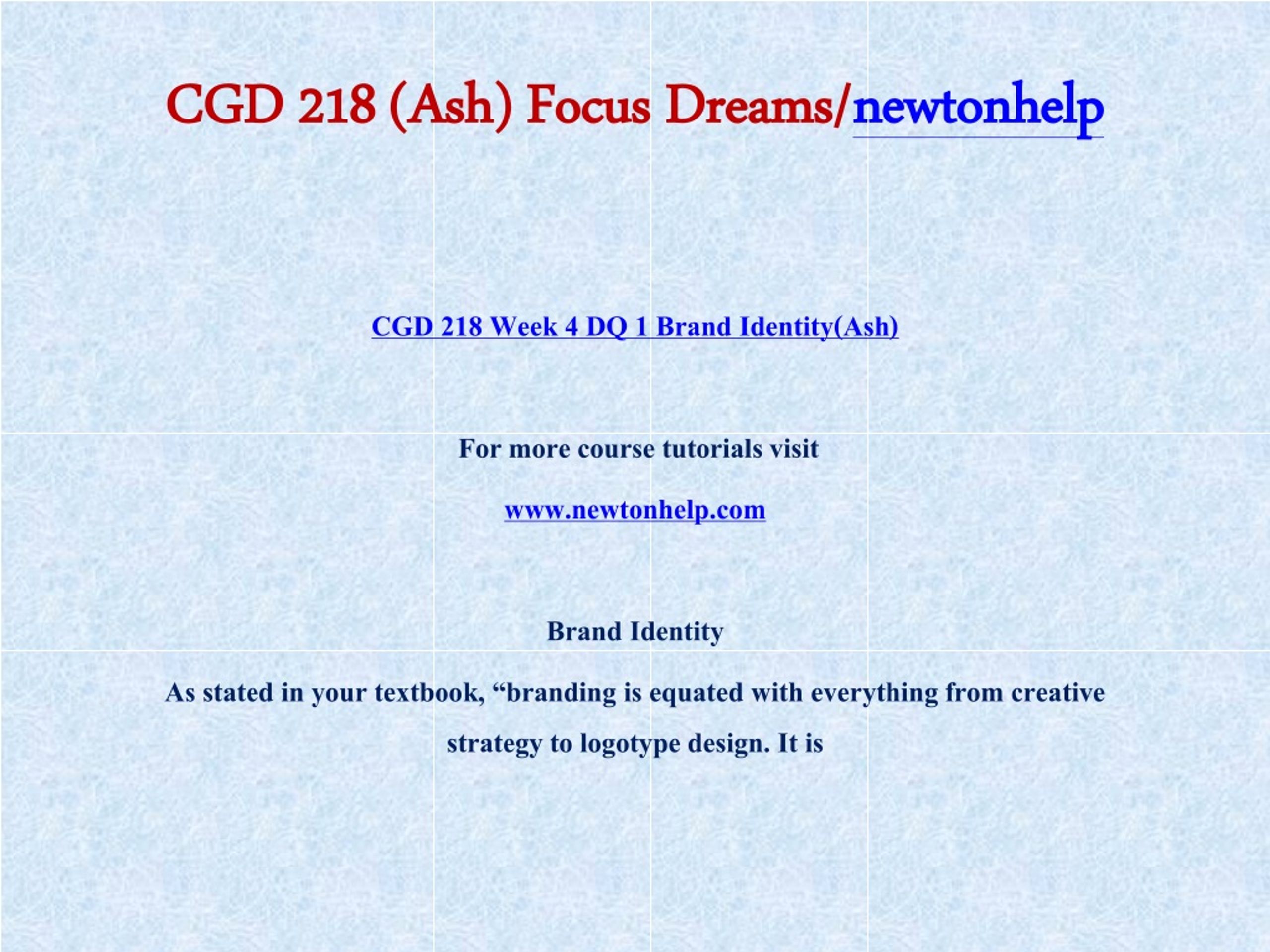 CGD 218 (Ash) Focus Dreams/newtonhelp

CGD 218 Week 4 DQ 1 Brand Identity(Ash)

For more course tutorials visit

www.newtonhelp.com

Brand Identity

As stated in your textbook, “branding is equated with everything from creative strategy to logotype design. It is